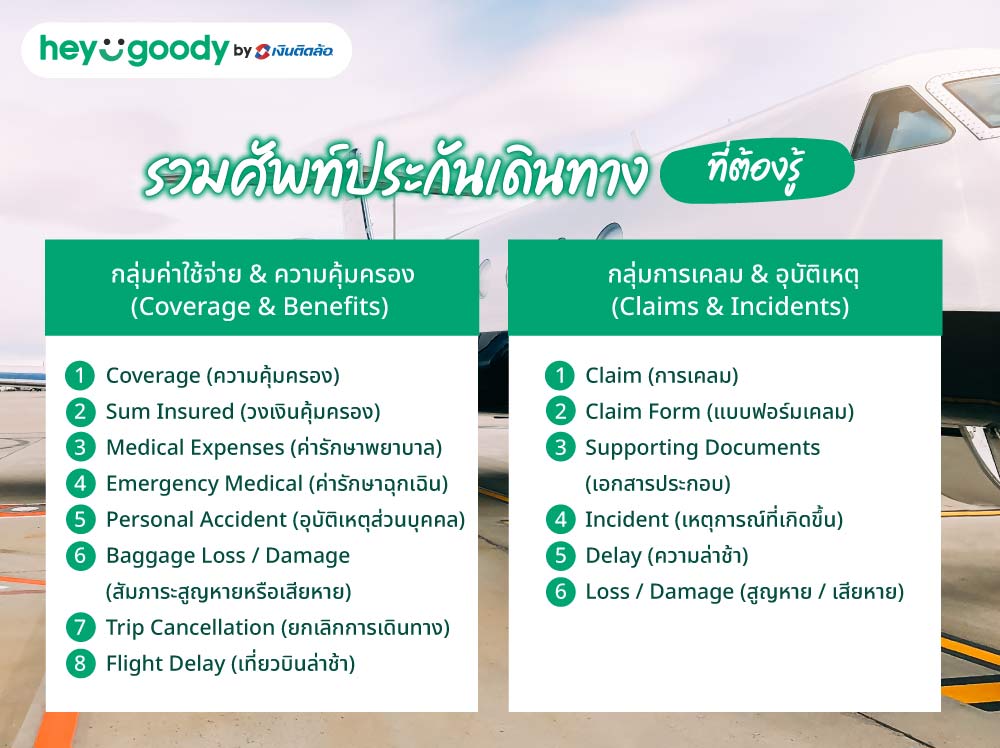 hey goody by เงินติดล้อ

รวมศัพท์ประกันเดินทาง ที่ต้องรู้

กลุ่มค่าใช้จ่าย & ความคุ้มครอง (Coverage & Benefits)

1 Coverage (ความคุ้มครอง)
2 Sum Insured (วงเงินคุ้มครอง)
3 Medical Expenses (ค่ารักษาพยาบาล)
4 Emergency Medical (ค่ารักษาฉุกเฉิน)
5 Personal Accident (อุบัติเหตุส่วนบุคคล)
6 Baggage Loss / Damage (สัมภาระสูญหายหรือเสียหาย)
7 Trip Cancellation (ยกเลิกการเดินทาง)
8 Flight Delay (เที่ยวบินล่าช้า)

กลุ่มการเคลม & อุบัติเหตุ (Claims & Incidents)

1 Claim (การเคลม)
2 Claim Form (แบบฟอร์มเคลม)
3 Supporting Documents (เอกสารประกอบ)
4 Incident (เหตุการณ์ที่เกิดขึ้น)
5 Delay (ความล่าช้า)
6 Loss / Damage (สูญหาย / เสียหาย)